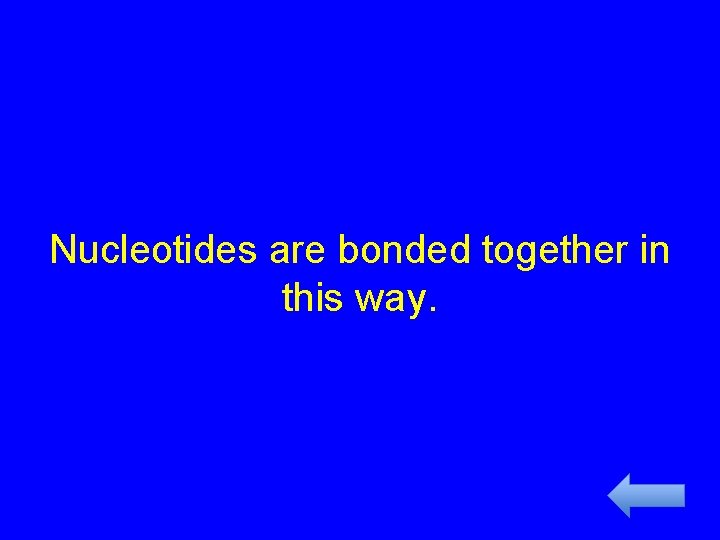 Nucleotides are bonded together in this way.